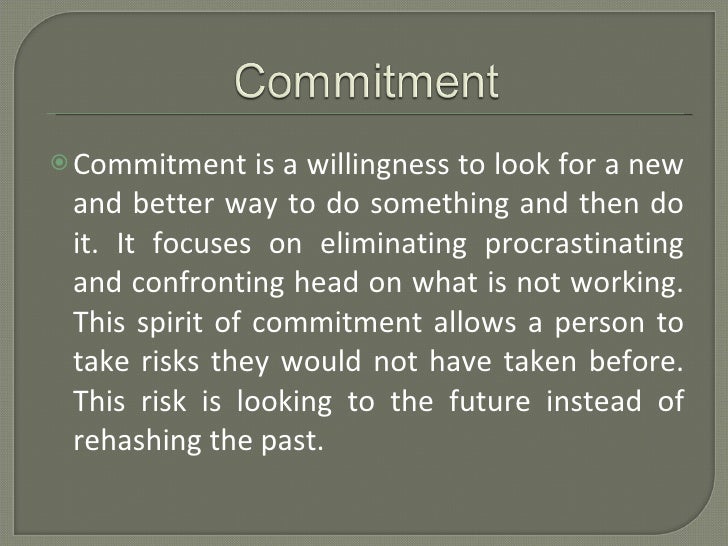 Commitment

Commitment is a willingness to look for a new and better way to do something and then do it. It focuses on eliminating procrastinating and confronting head on what is not working. This spirit of commitment allows a person to take risks they would not have taken before. This risk is looking to the future instead of rehashing the past.